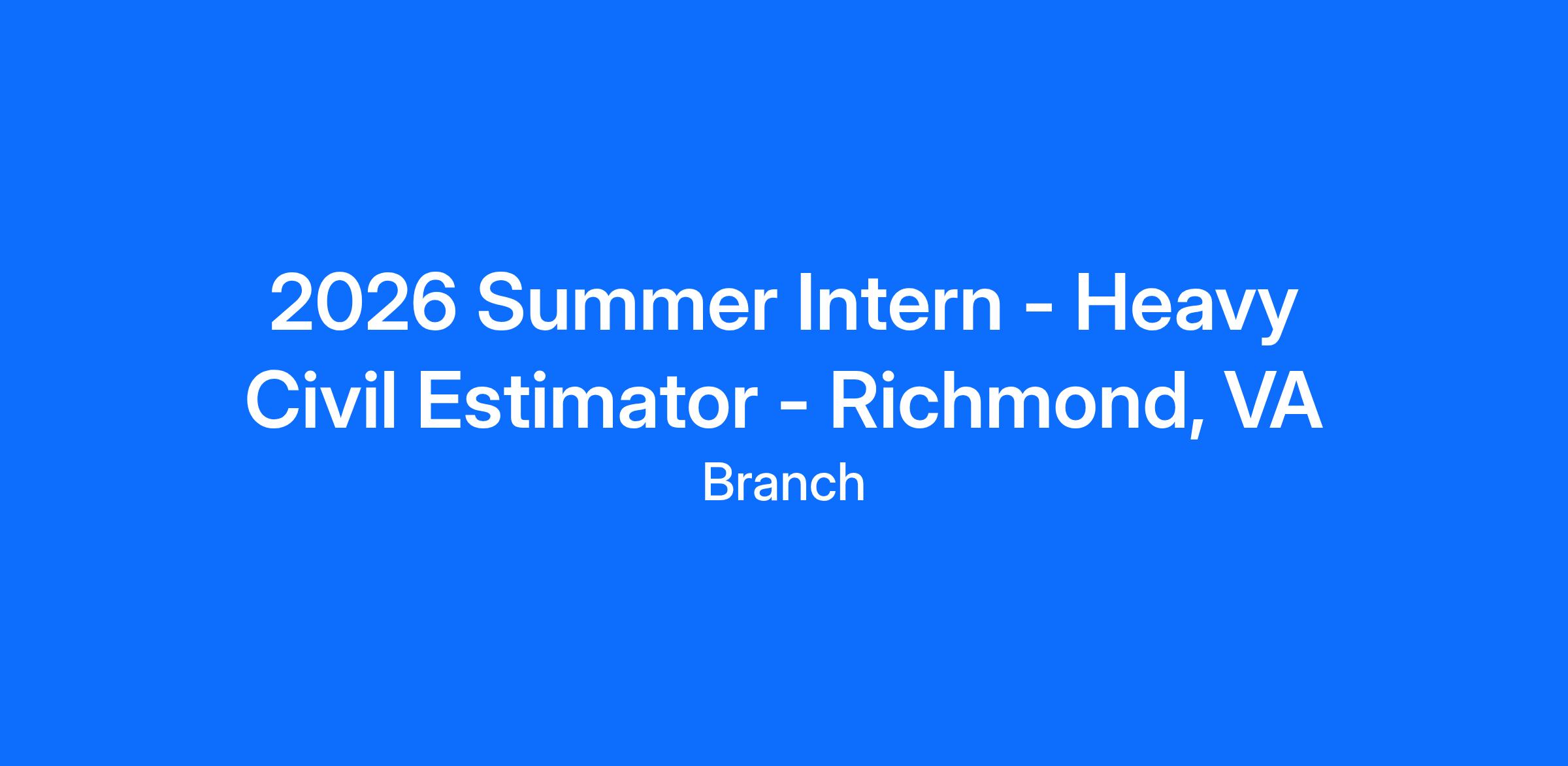 2026 Summer Intern - Heavy Civil Estimator - Richmond, VA

Branch